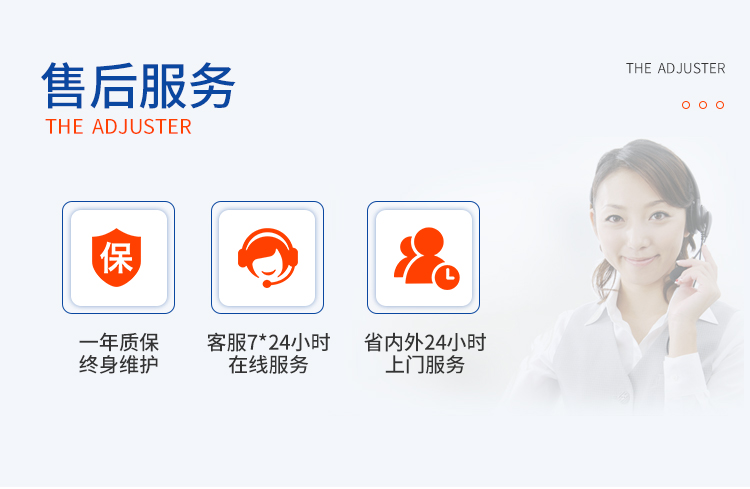 售后服务
THE ADJUSTER

THE ADJUSTER

保

一年质保
终身维护

客服7*24小时
在线服务

省内外24小时
上门服务